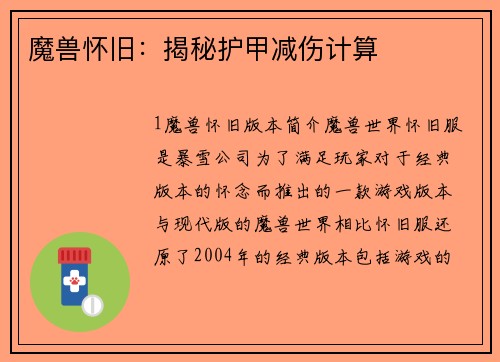 魔兽怀旧：揭秘护甲减伤计算

1魔兽怀旧版本简介魔兽世界怀旧服是暴雪公司为了满足玩家对于经典版本的怀念而推出的一款游戏版本与现代版的魔兽世界相比怀旧服还原了2004年的经典版本包括游戏的